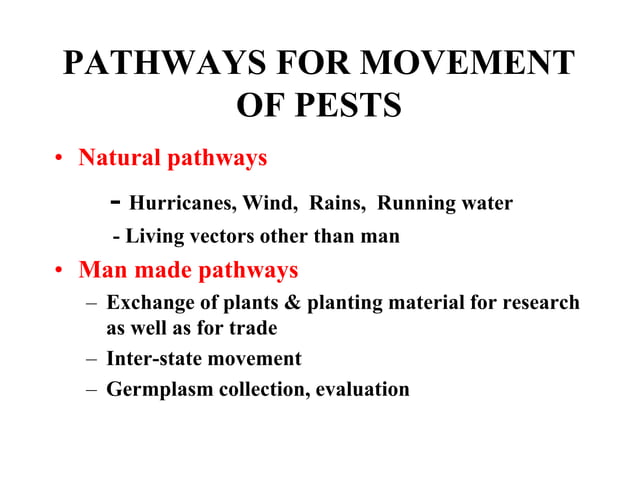 PATHWAYS FOR MOVEMENT OF PESTS

• Natural pathways

- Hurricanes, Wind, Rains, Running water

- Living vectors other than man

• Man made pathways

– Exchange of plants & planting material for research as well as for trade

– Inter-state movement

– Germplasm collection, evaluation